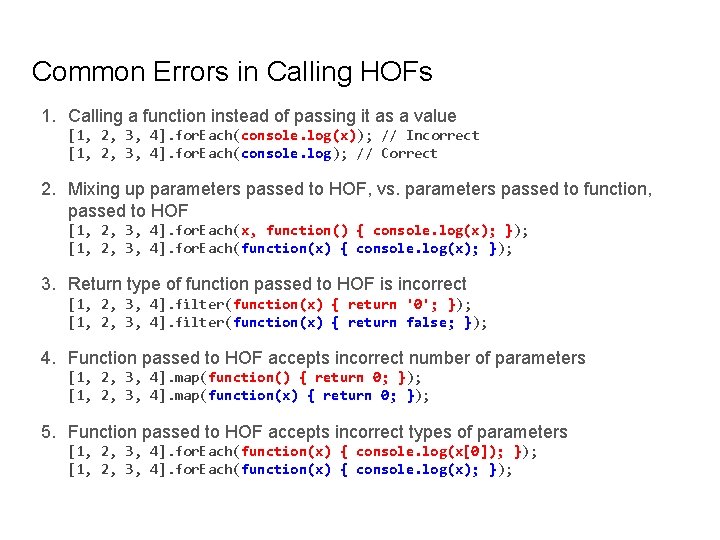 Common Errors in Calling HOFs

1. Calling a function instead of passing it as a value
[1, 2, 3, 4].forEach(console.log(x)); // Incorrect
[1, 2, 3, 4].forEach(console.log); // Correct

2. Mixing up parameters passed to HOF, vs. parameters passed to function, passed to HOF
[1, 2, 3, 4].forEach(x, function() { console.log(x); });
[1, 2, 3, 4].forEach(function(x) { console.log(x); });

3. Return type of function passed to HOF is incorrect
[1, 2, 3, 4].filter(function(x) { return '0'; });
[1, 2, 3, 4].filter(function(x) { return false; });

4. Function passed to HOF accepts incorrect number of parameters
[1, 2, 3, 4].map(function() { return 0; });
[1, 2, 3, 4].map(function(x) { return 0; });

5. Function passed to HOF accepts incorrect types of parameters
[1, 2, 3, 4].forEach(function(x) { console.log(x[0]); });
[1, 2, 3, 4].forEach(function(x) { console.log(x); });